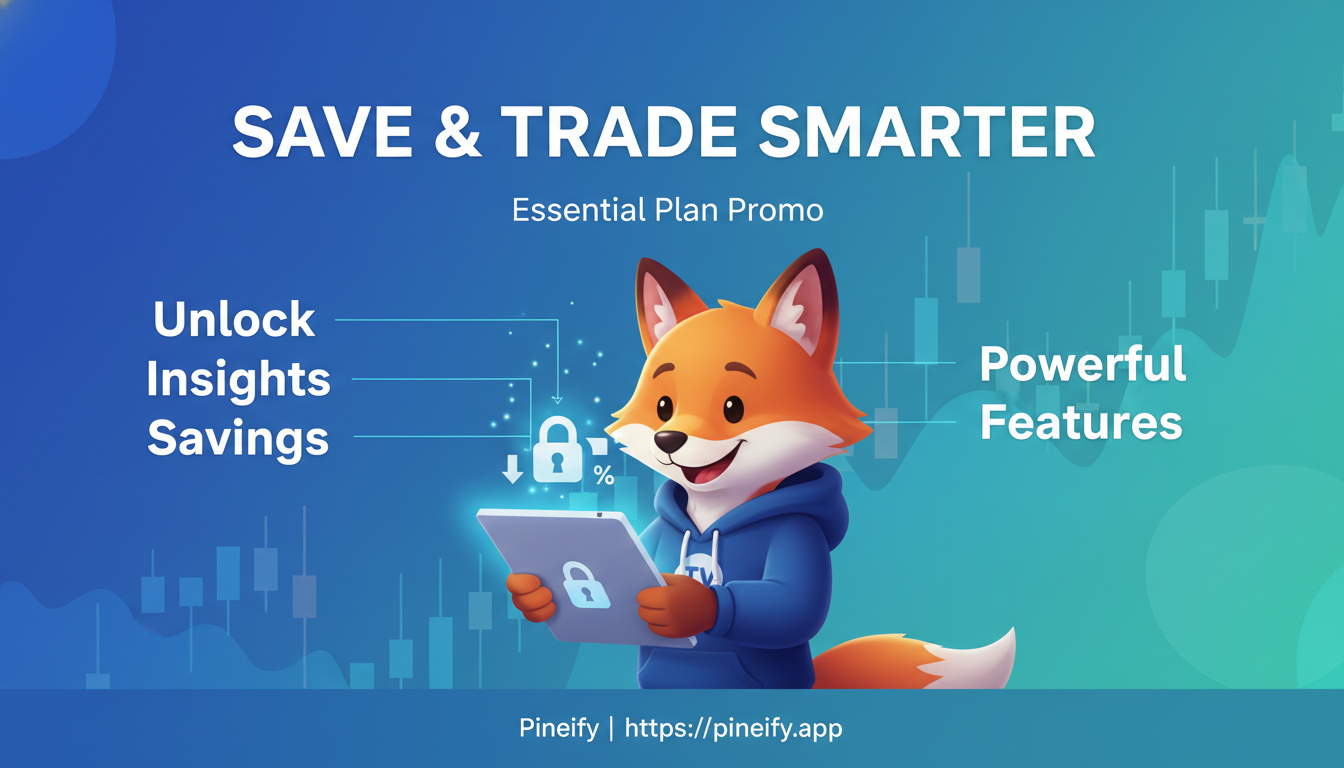 SAVE & TRADE SMARTER

Essential Plan Promo

Unlock
Insights
Savings

%

Powerful
Features

TV

Pineify | https://pineify.app